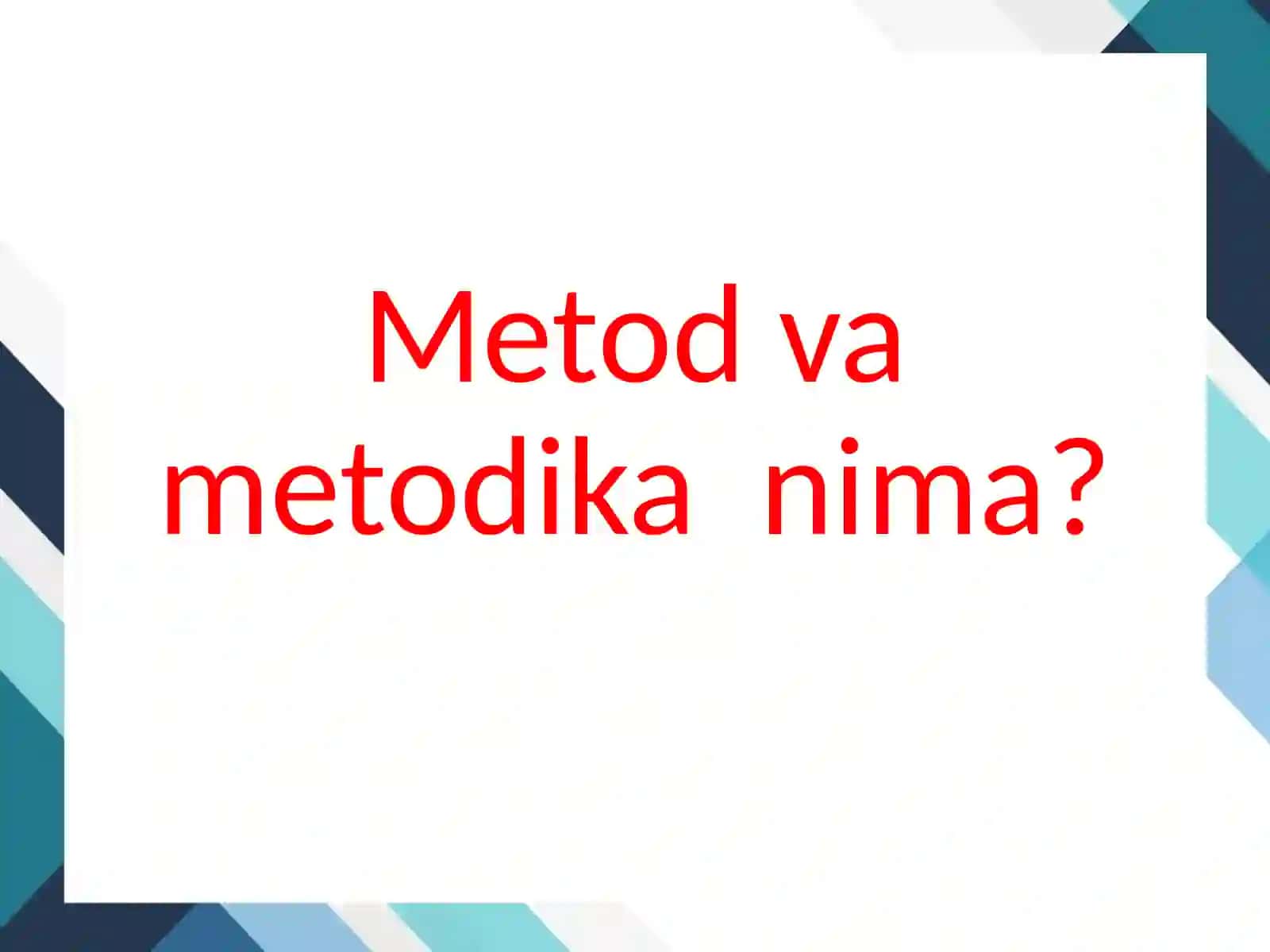 Metod va metodika nima?